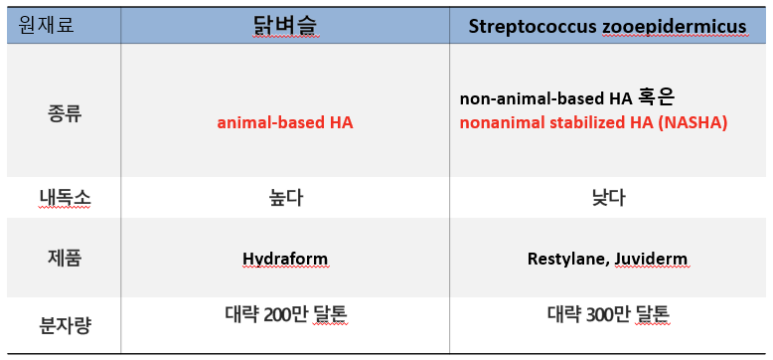 | 원재료 | 닭벼슬 | Streptococcus zooepidermicus |
|---|---|---|
| 종류 | animal-based HA | non-animal-based HA 혹은 nonanimal stabilized HA (NASHA) |
| 내독소 | 높다 | 낮다 |
| 제품 | Hydraform | Restylane, Juviderm |
| 분자량 | 대략 200만 달톤 | 대략 300만 달톤 |